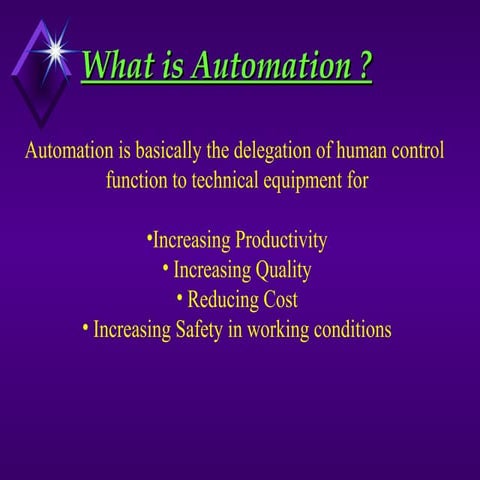 What is Automation ?

Automation is basically the delegation of human control function to technical equipment for

•Increasing Productivity
• Increasing Quality
• Reducing Cost
• Increasing Safety in working conditions